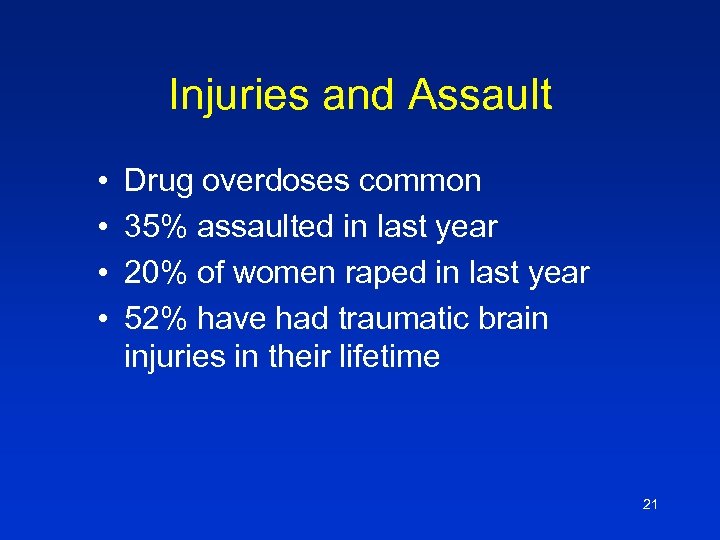 Injuries and Assault

• Drug overdoses common
• 35% assaulted in last year
• 20% of women raped in last year
• 52% have had traumatic brain injuries in their lifetime

21